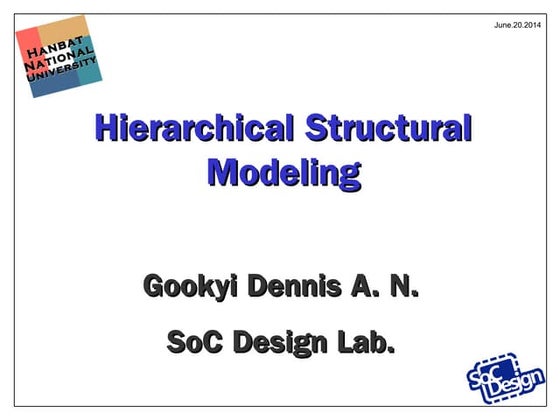 HANBAT
NATIONAL
UNIVERSITY

June.20.2014

Hierarchical Structural Modeling

Gookyi Dennis A. N.

SoC Design Lab.

SoC Design